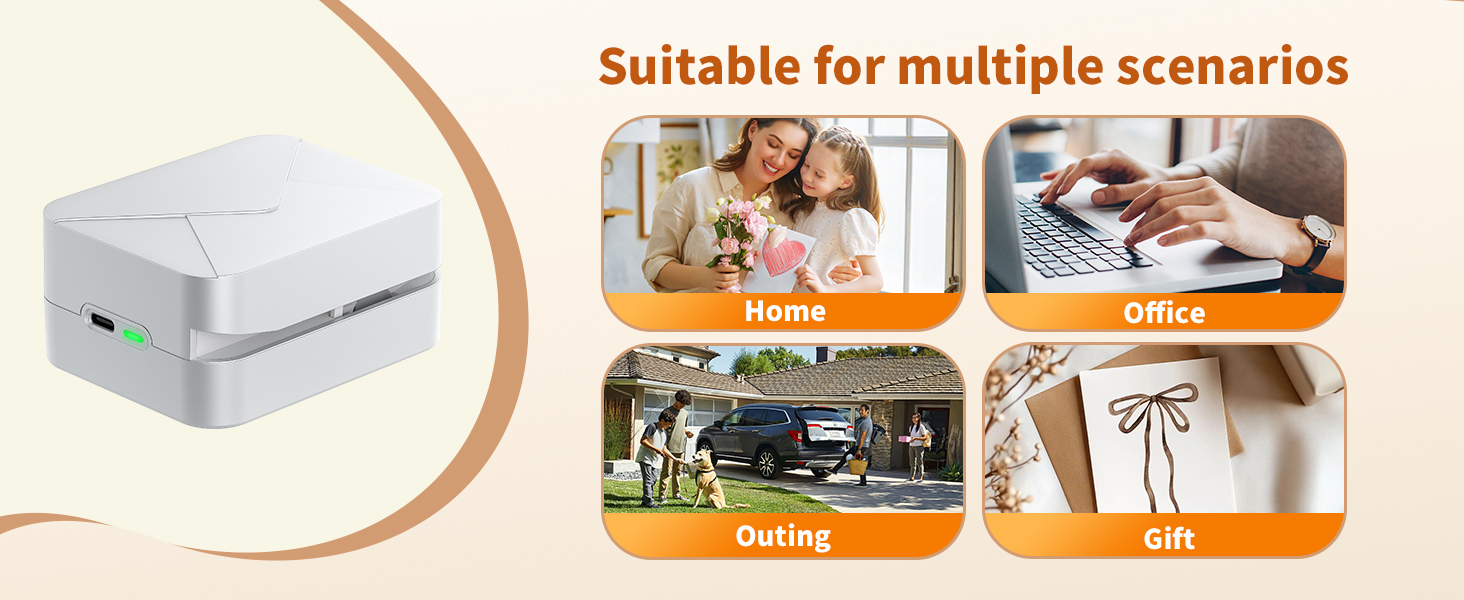 Suitable for multiple scenarios

Home

Office

Outing

Gift